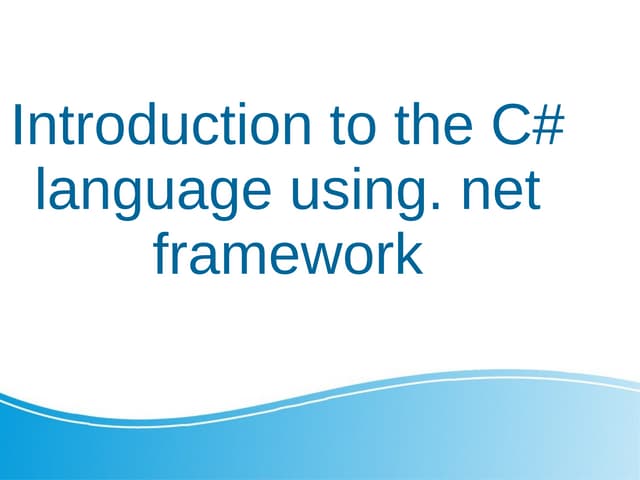 Introduction to the C# language using. net framework